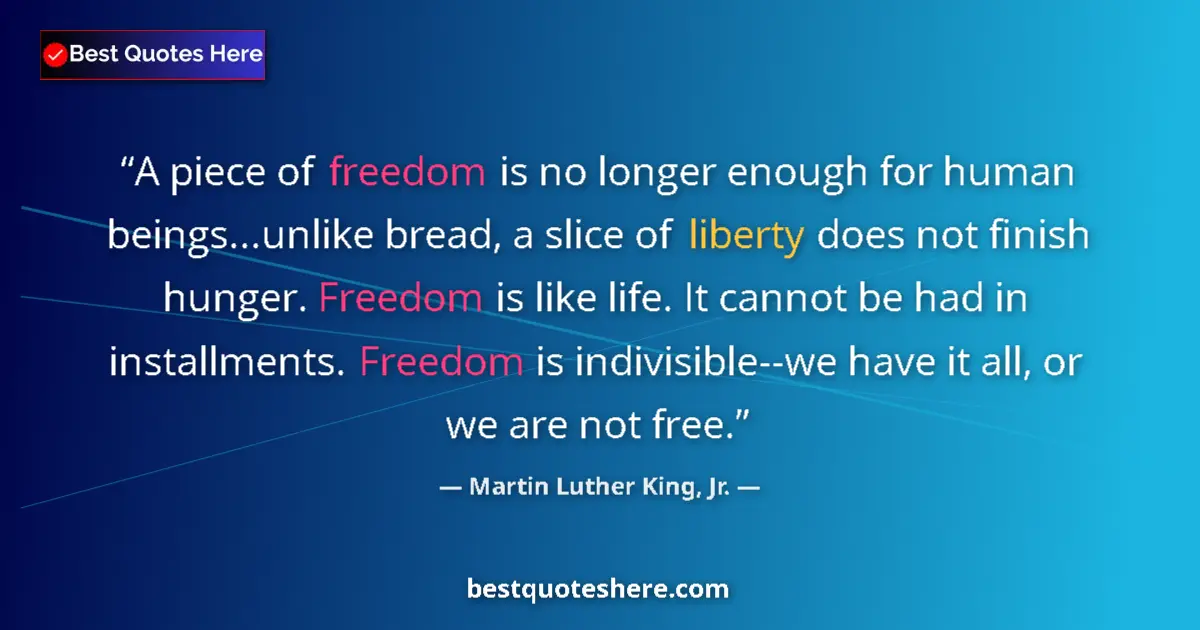 Best Quotes Here

“A piece of freedom is no longer enough for human beings...unlike bread, a slice of liberty does not finish hunger. Freedom is like life. It cannot be had in installments. Freedom is indivisible--we have it all, or we are not free.”

— Martin Luther King, Jr. —

bestquoteshere.com